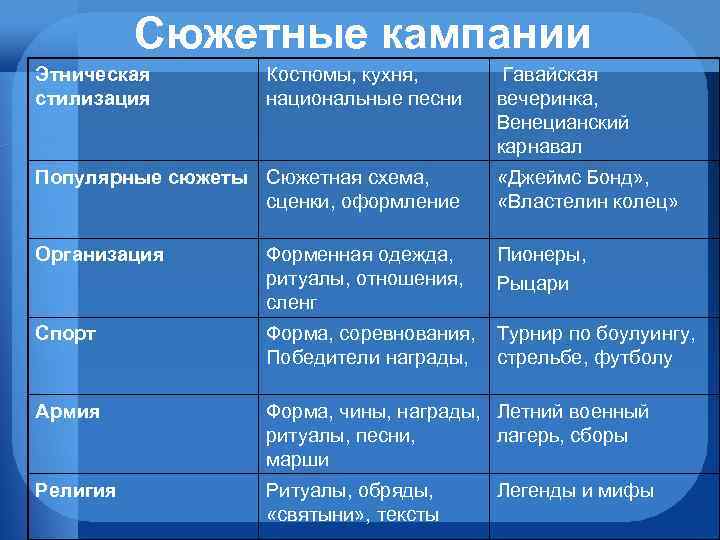 Сюжетные кампании

| Этническая стилизация | Костюмы, кухня, национальные песни | Гавайская вечеринка, Венецианский карнавал |
|---|---|---|
| Популярные сюжеты | Сюжетная схема, сценки, оформление | «Джеймс Бонд», «Властелин колец» |
| Организация | Форменная одежда, ритуалы, отношения, сленг | Пионеры, Рыцари |
| Спорт | Форма, соревнования, Победители награды, | Турнир по боулуингу, стрельбе, футболу |
| Армия | Форма, чины, награды, ритуалы, песни, марши | Летний военный лагерь, сборы |
| Религия | Ритуалы, обряды, «святыни», тексты | Легенды и мифы |